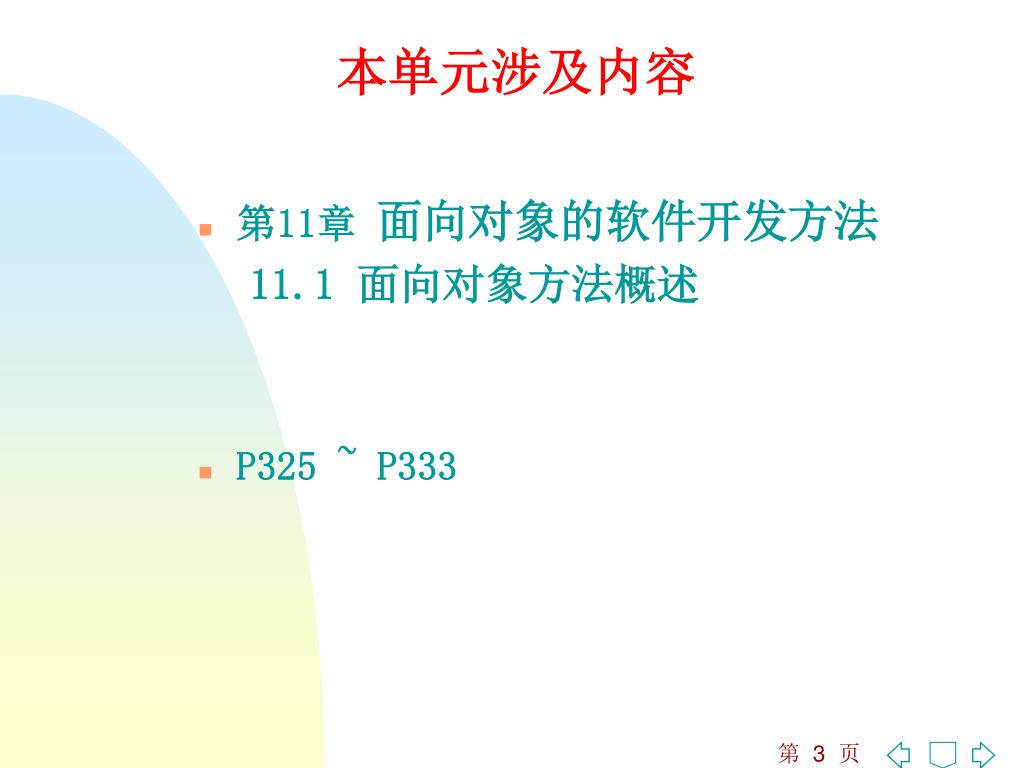 本单元涉及内容

第11章 面向对象的软件开发方法
11.1 面向对象方法概述

P325 ~ P333

第 3 页